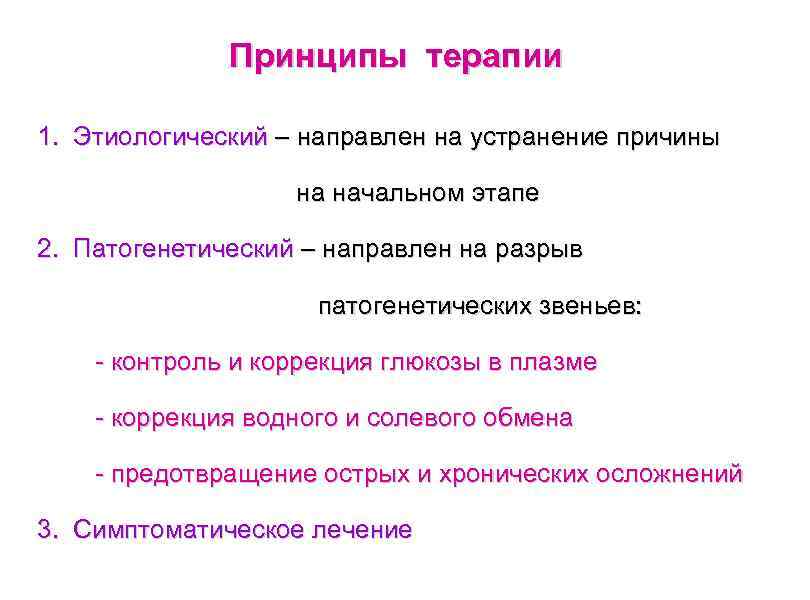 Принципы терапии

1. Этиологический – направлен на устранение причины на начальном этапе

2. Патогенетический – направлен на разрыв патогенетических звеньев:

- контроль и коррекция глюкозы в плазме

- коррекция водного и солевого обмена

- предотвращение острых и хронических осложнений

3. Симптоматическое лечение